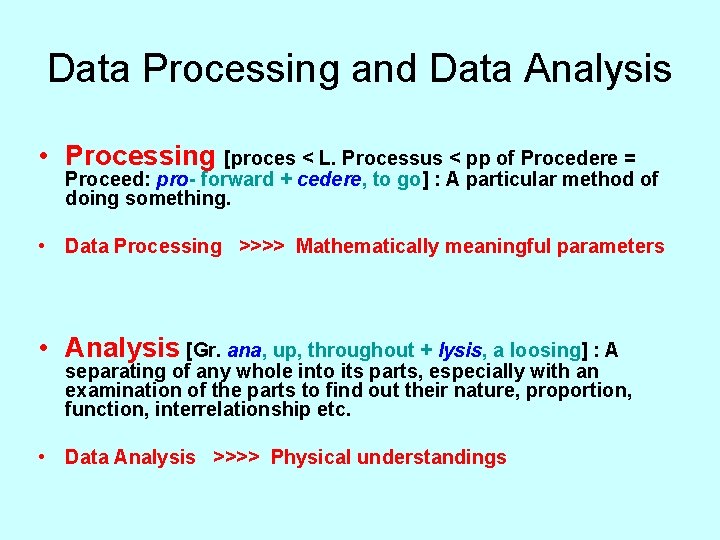 Data Processing and Data Analysis

• Processing [proces < L. Processus < pp of Procedere = Proceed: pro- forward + cedere, to go] : A particular method of doing something.

• Data Processing >>>> Mathematically meaningful parameters

• Analysis [Gr. ana, up, throughout + lysis, a loosing] : A separating of any whole into its parts, especially with an examination of the parts to find out their nature, proportion, function, interrelationship etc.

• Data Analysis >>>> Physical understandings